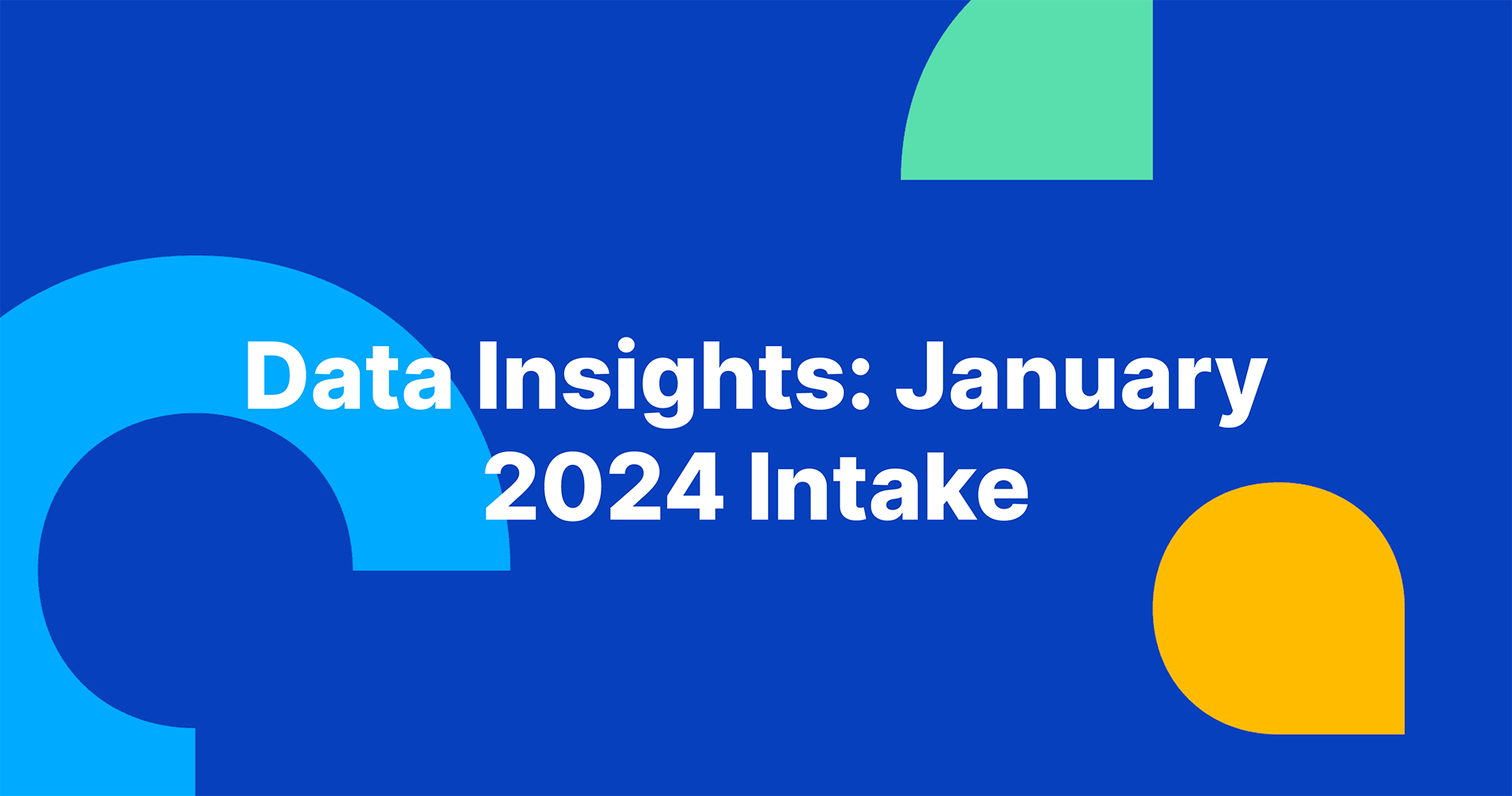 Data Insights: January 2024 Intake